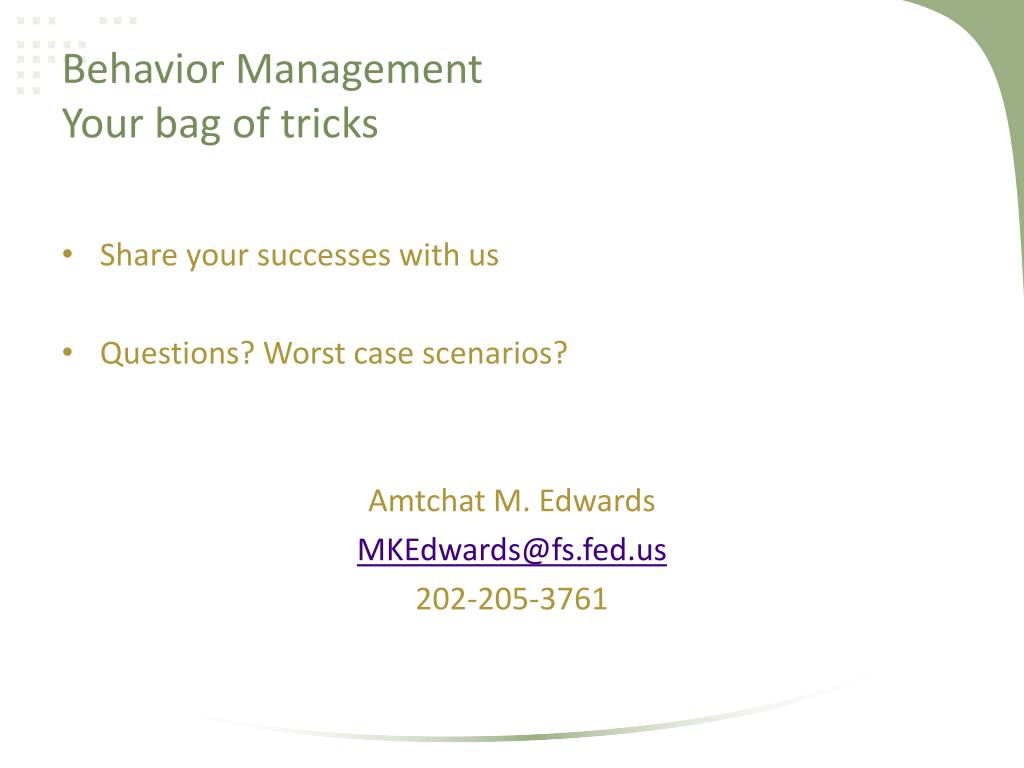 Behavior Management
Your bag of tricks

• Share your successes with us

• Questions? Worst case scenarios?

Amtchat M. Edwards
MKEdwards@fs.fed.us
202-205-3761